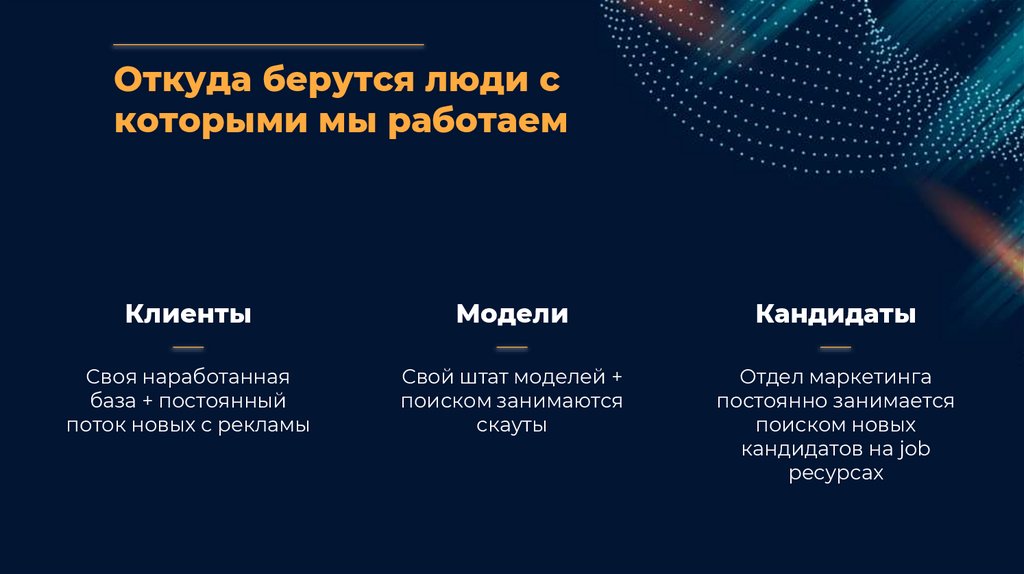 Откуда берутся люди с которыми мы работаем

Клиенты

Своя наработанная база + постоянный поток новых с рекламы

Модели

Свой штат моделей + поиском занимаются скауты

Кандидаты

Отдел маркетинга постоянно занимается поиском новых кандидатов на job ресурсах